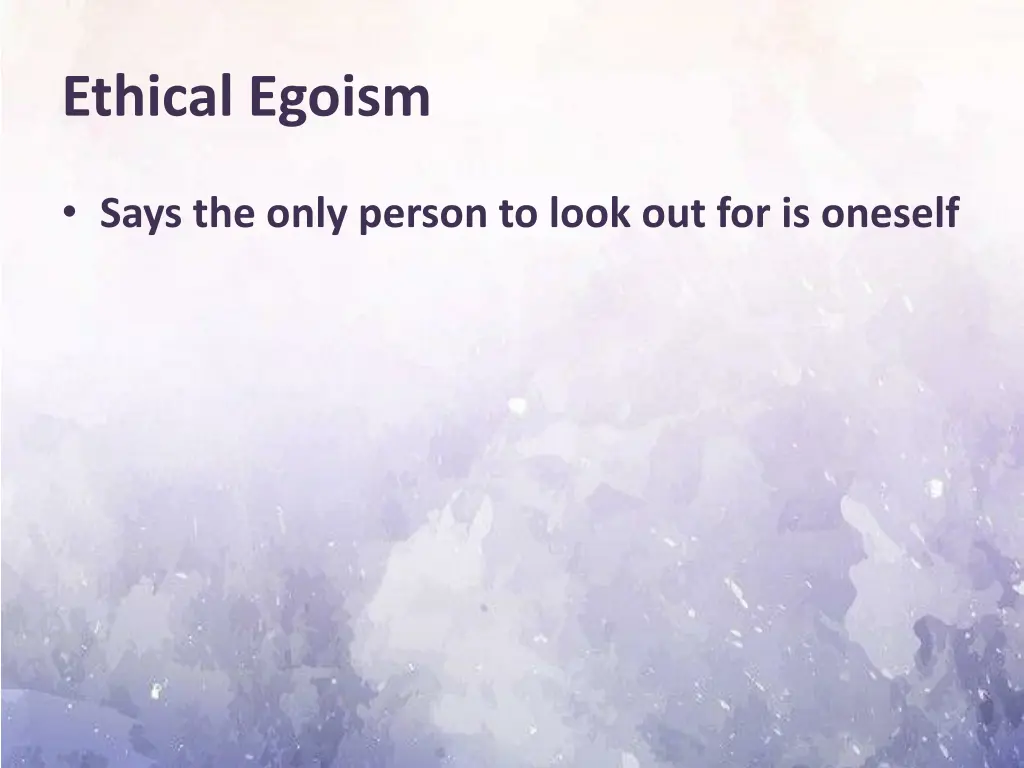 Ethical Egoism

• Says the only person to look out for is oneself